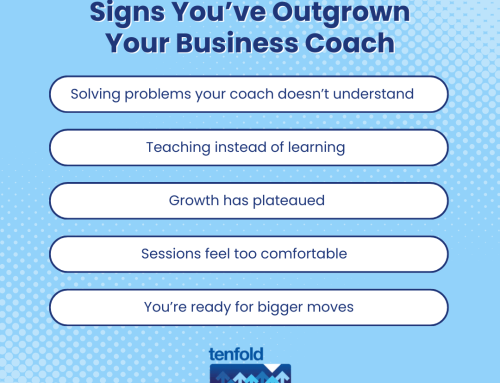 Signs You've Outgrown Your Business Coach

Solving problems your coach doesn't understand

Teaching instead of learning

Growth has plateaued

Sessions feel too comfortable

You're ready for bigger moves

tenfold